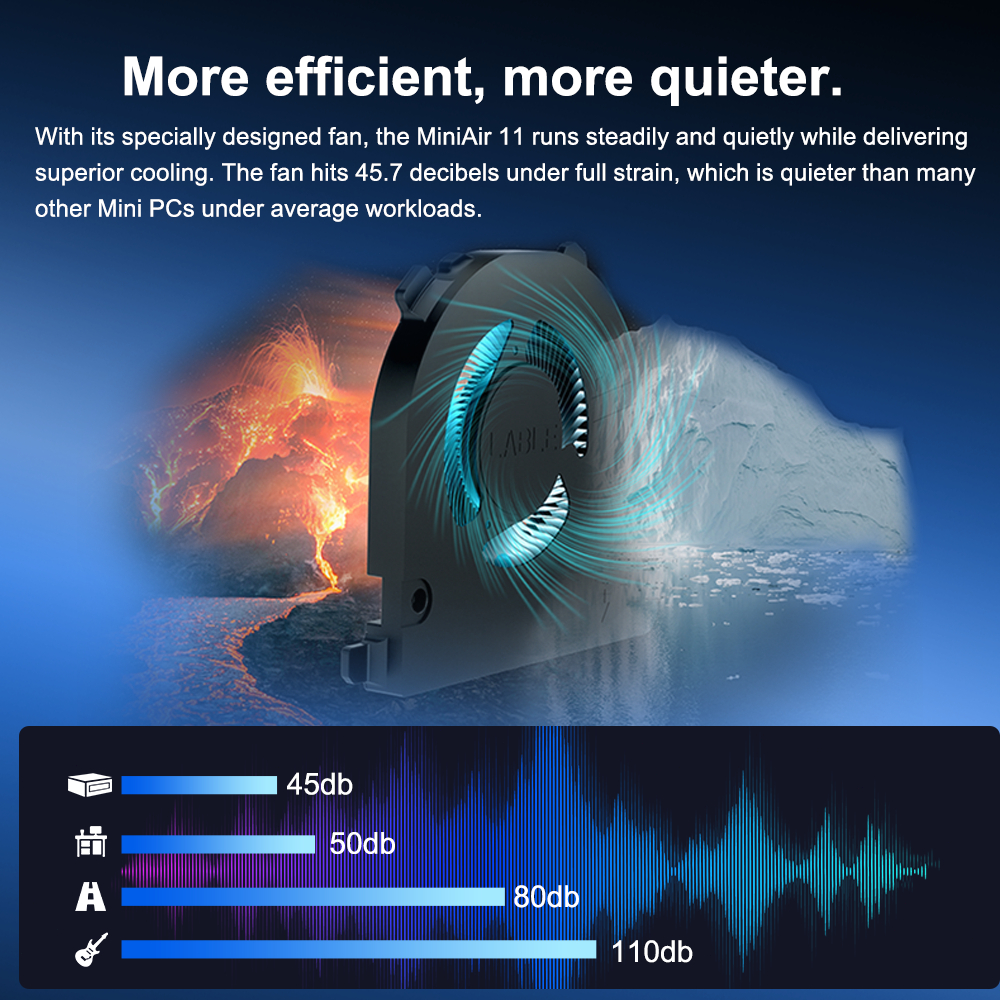 More efficient, more quieter.

With its specially designed fan, the MiniAir 11 runs steadily and quietly while delivering superior cooling. The fan hits 45.7 decibels under full strain, which is quieter than many other Mini PCs under average workloads.

LABLE

45db

50db

80db

110db